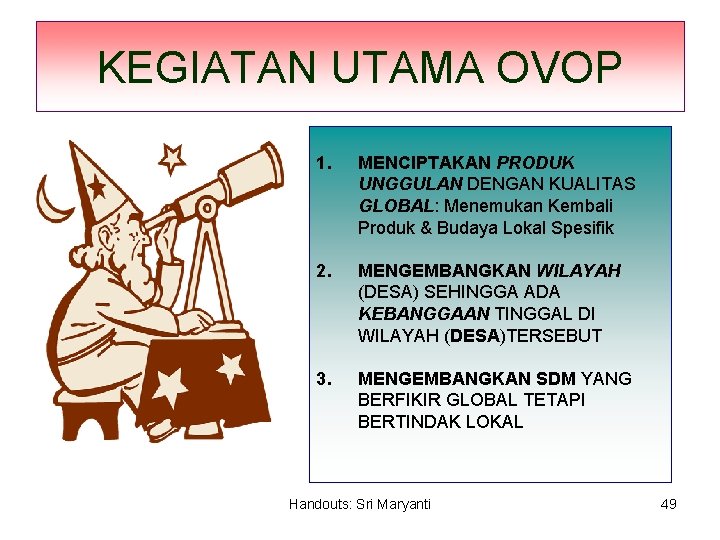 KEGIATAN UTAMA OVOP

1. MENCIPTAKAN PRODUK UNGGULAN DENGAN KUALITAS GLOBAL: Menemukan Kembali Produk & Budaya Lokal Spesifik

2. MENGEMBANGKAN WILAYAH (DESA) SEHINGGA ADA KEBANGGAAN TINGGAL DI WILAYAH (DESA)TERSEBUT

3. MENGEMBANGKAN SDM YANG BERFIKIR GLOBAL TETAPI BERTINDAK LOKAL

Handouts: Sri Maryanti

49